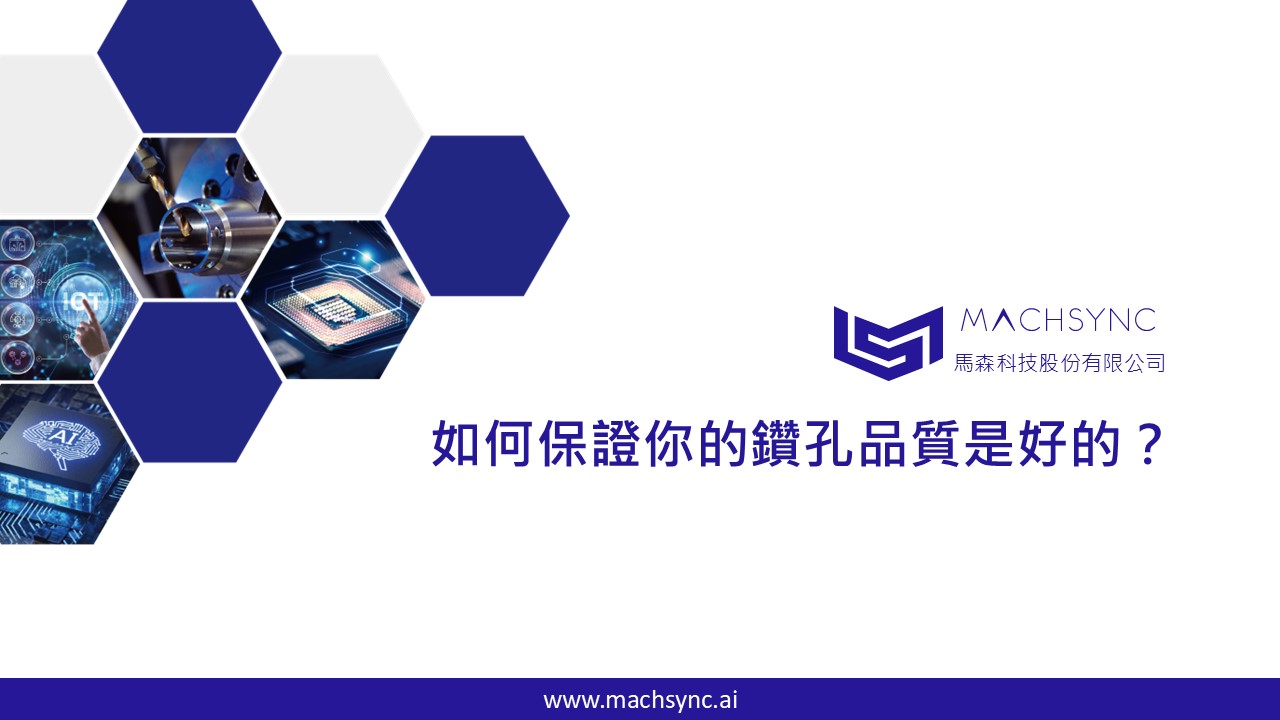 IoT

AI

MACHSYNC
馬森科技股份有限公司

如何保證你的鑽孔品質是好的？

www.machsync.ai